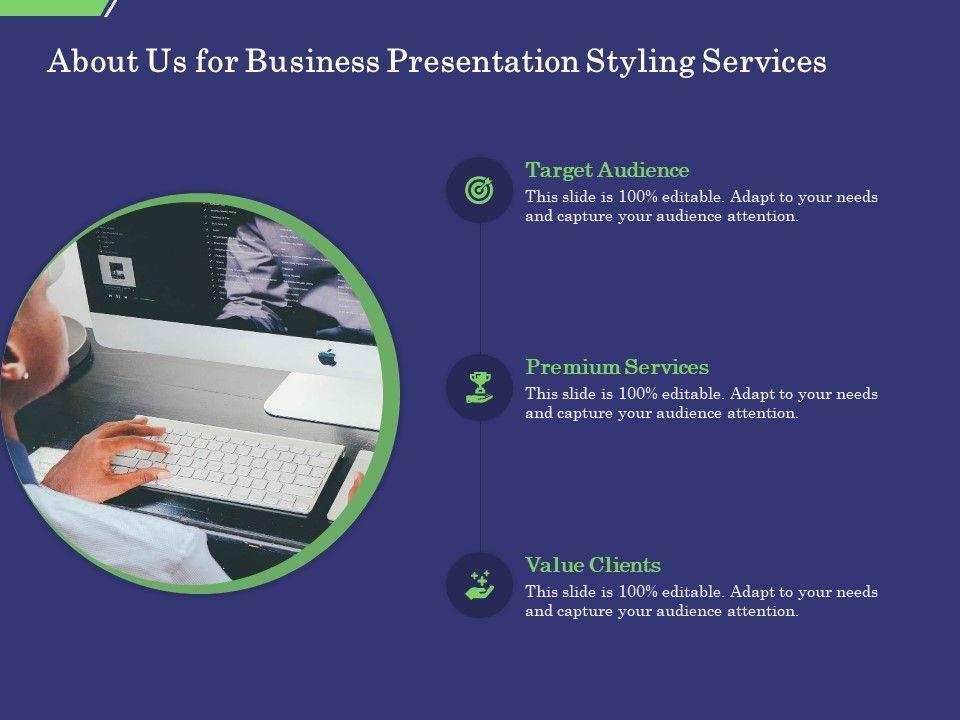 About Us for Business Presentation Styling Services

Target Audience
This slide is 100% editable. Adapt to your needs and capture your audience attention.

Premium Services
This slide is 100% editable. Adapt to your needs and capture your audience attention.

Value Clients
This slide is 100% editable. Adapt to your needs and capture your audience attention.